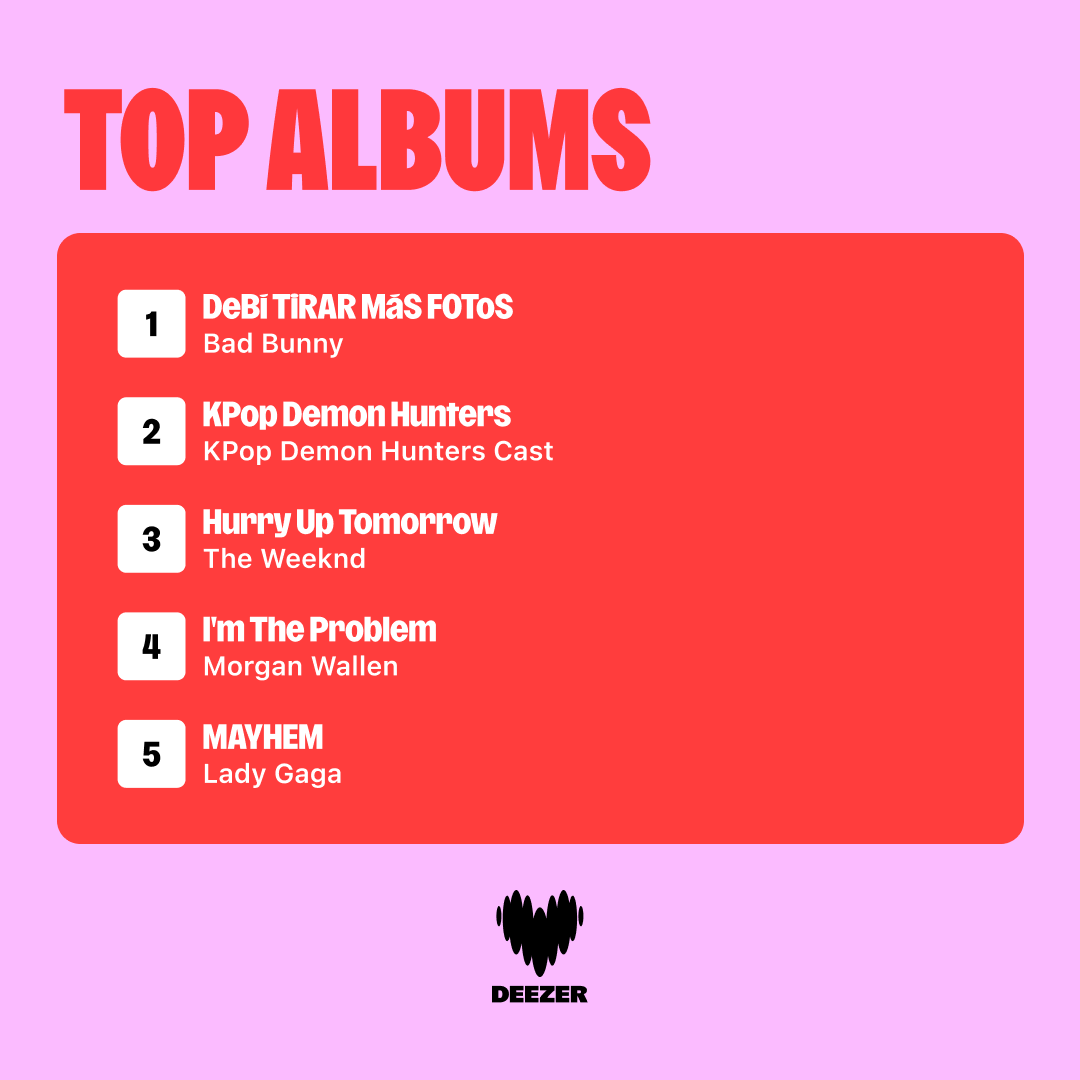 TOP ALBUMS

1
DeBí TiRAR MáS FOToS
Bad Bunny

2
KPop Demon Hunters
KPop Demon Hunters Cast

3
Hurry Up Tomorrow
The Weeknd

4
I'm The Problem
Morgan Wallen

5
MAYHEM
Lady Gaga

DEEZER